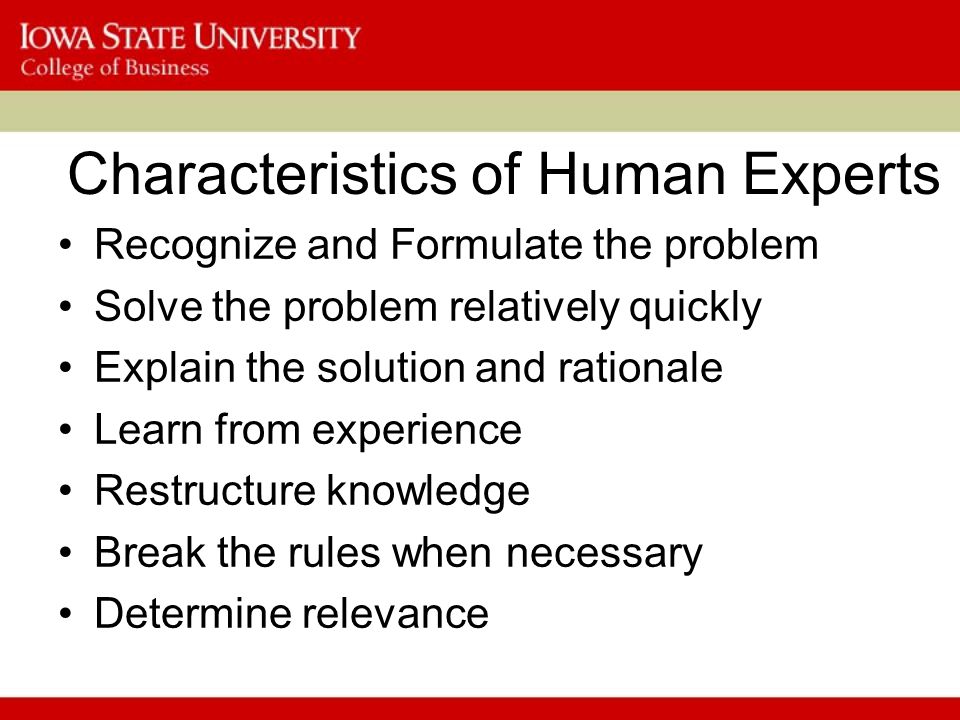 IOWA STATE UNIVERSITY
College of Business

Characteristics of Human Experts

• Recognize and Formulate the problem
• Solve the problem relatively quickly
• Explain the solution and rationale
• Learn from experience
• Restructure knowledge
• Break the rules when necessary
• Determine relevance